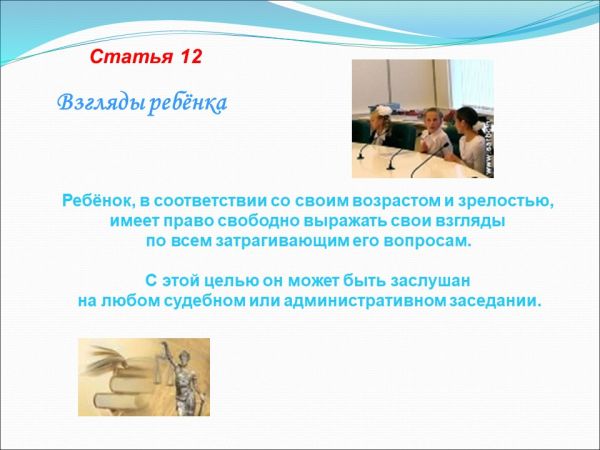 Статья 12

Взгляды ребёнка

Ребёнок, в соответствии со своим возрастом и зрелостью, имеет право свободно выражать свои взгляды по всем затрагивающим его вопросам.

С этой целью он может быть заслушан на любом судебном или административном заседании.